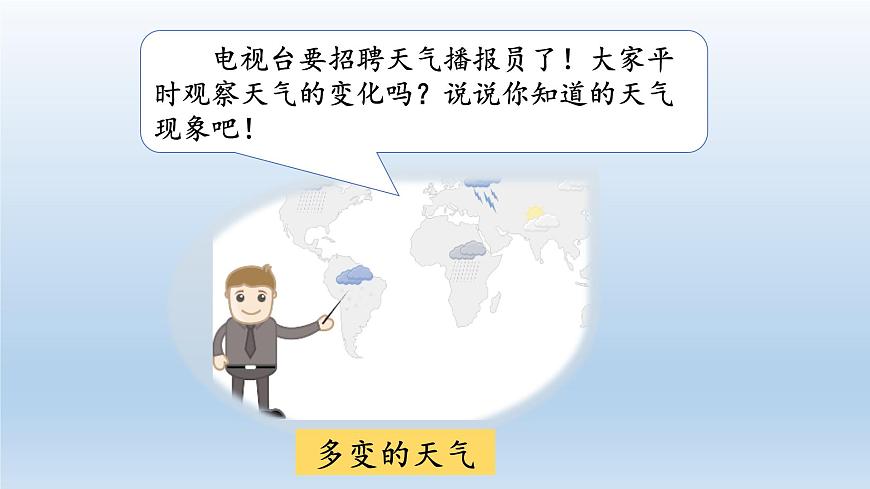 电视台要招聘天气播报员了！大家平时观察天气的变化吗？说说你知道的天气现象吧！

多变的天气